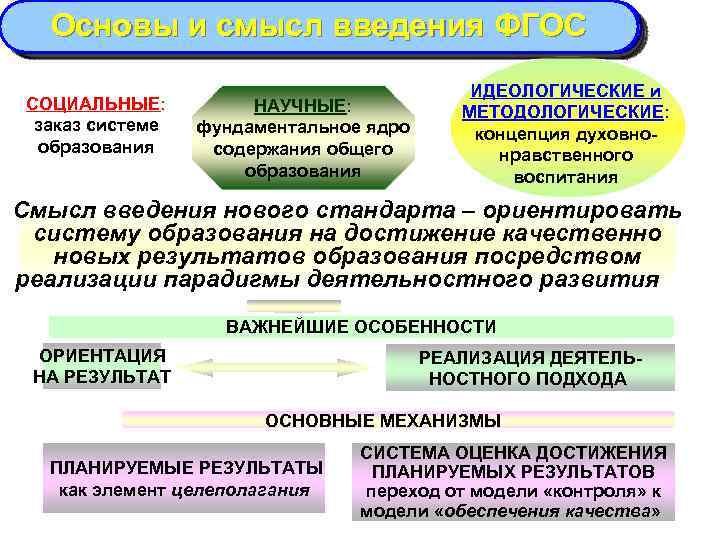 Основы и смысл введения ФГОС

СОЦИАЛЬНЫЕ: заказ системе образования

НАУЧНЫЕ: фундаментальное ядро содержания общего образования

ИДЕОЛОГИЧЕСКИЕ и МЕТОДОЛОГИЧЕСКИЕ: концепция духовно-нравственного воспитания

Смысл введения нового стандарта – ориентировать систему образования на достижение качественно новых результатов образования посредством реализации парадигмы деятельностного развития

ВАЖНЕЙШИЕ ОСОБЕННОСТИ

ОРИЕНТАЦИЯ НА РЕЗУЛЬТАТ

РЕАЛИЗАЦИЯ ДЕЯТЕЛЬНОСТНОГО ПОДХОДА

ОСНОВНЫЕ МЕХАНИЗМЫ

ПЛАНИРУЕМЫЕ РЕЗУЛЬТАТЫ как элемент целеполагания

СИСТЕМА ОЦЕНКА ДОСТИЖЕНИЯ ПЛАНИРУЕМЫХ РЕЗУЛЬТАТОВ переход от модели «контроля» к модели «обеспечения качества»